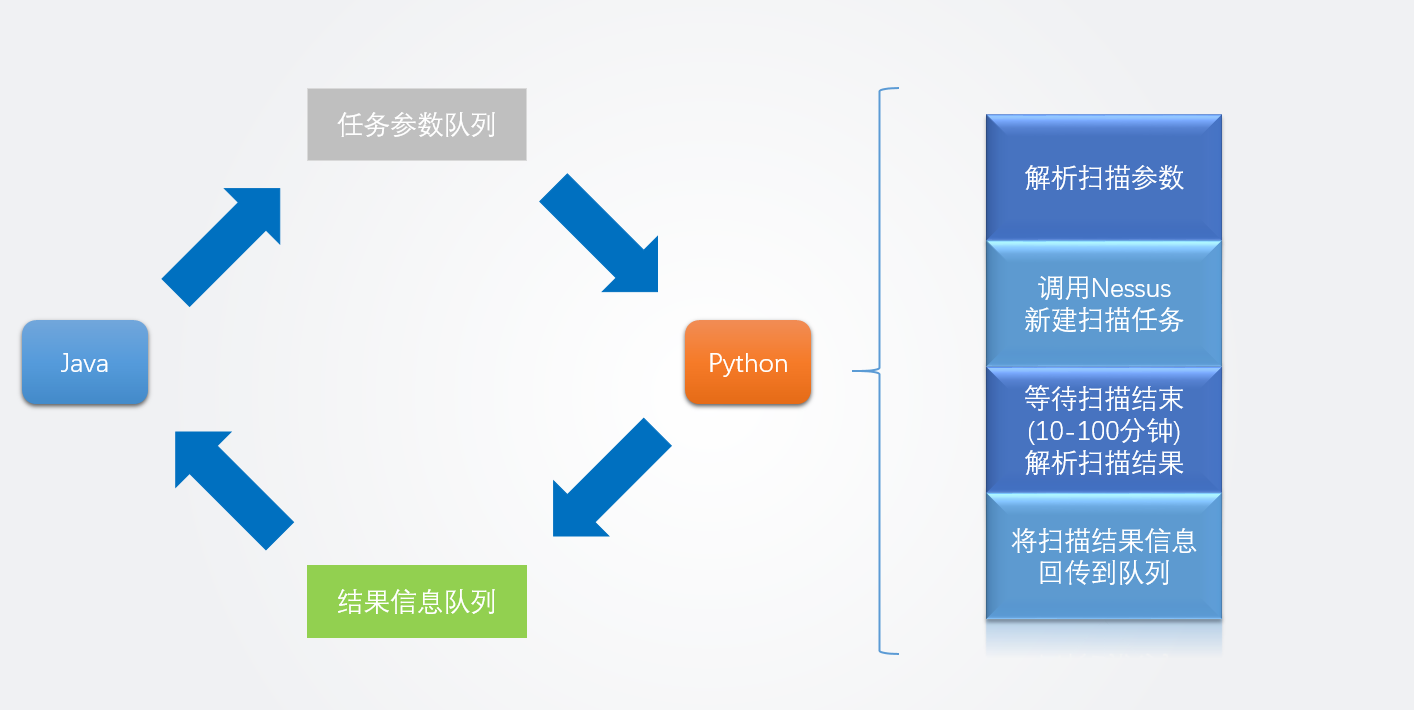 任务参数队列

Java

Python

结果信息队列

解析扫描参数

调用Nessus
新建扫描任务

等待扫描结束
(10-100分钟)
解析扫描结果

将扫描结果信息
回传到队列